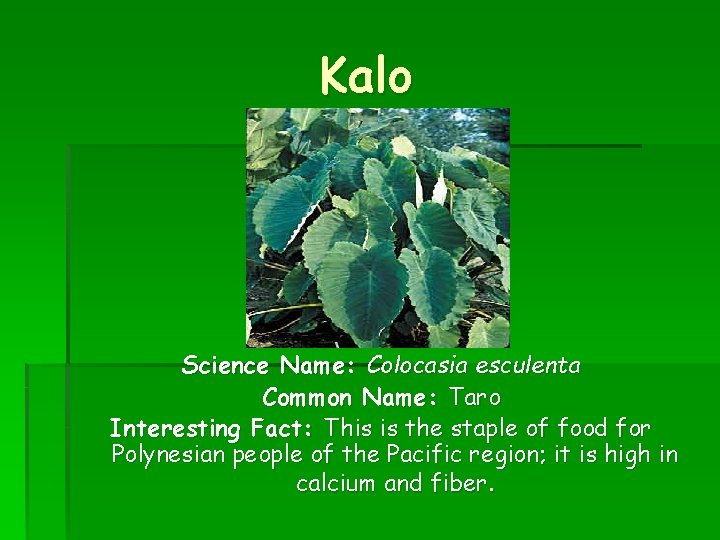 Kalo

Science Name: Colocasia esculenta
Common Name: Taro
Interesting Fact: This is the staple of food for Polynesian people of the Pacific region; it is high in calcium and fiber.